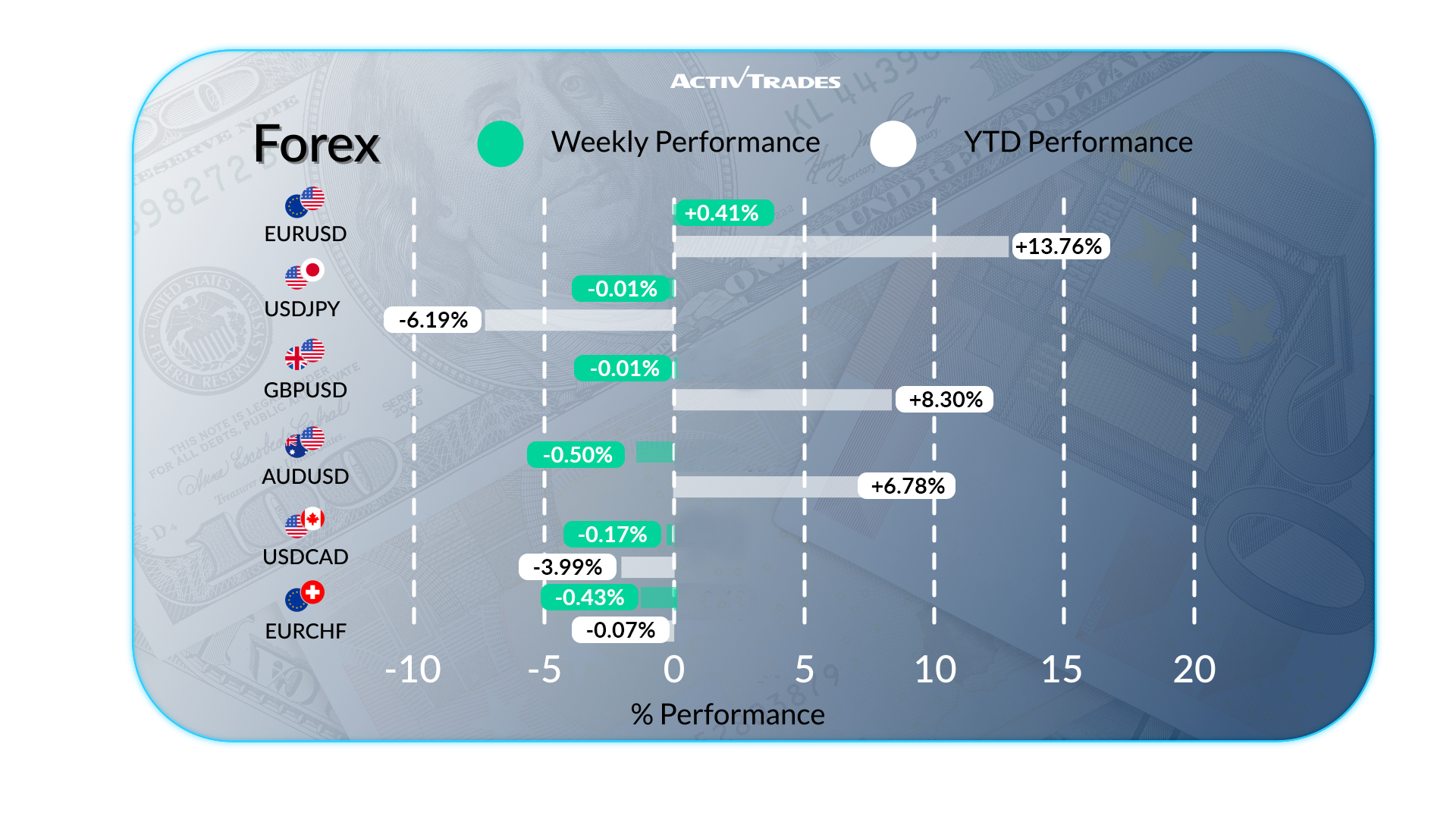 ACTIVTRADES

Forex

Weekly Performance

YTD Performance

EURUSD
+0.41%
+13.76%

USDJPY
-0.01%
-6.19%

GBPUSD
-0.01%
+8.30%

AUDUSD
-0.50%
+6.78%

USDCAD
-0.17%
-3.99%

EURCHF
-0.43%
-0.07%

-10 -5 0 5 10 15 20

% Performance